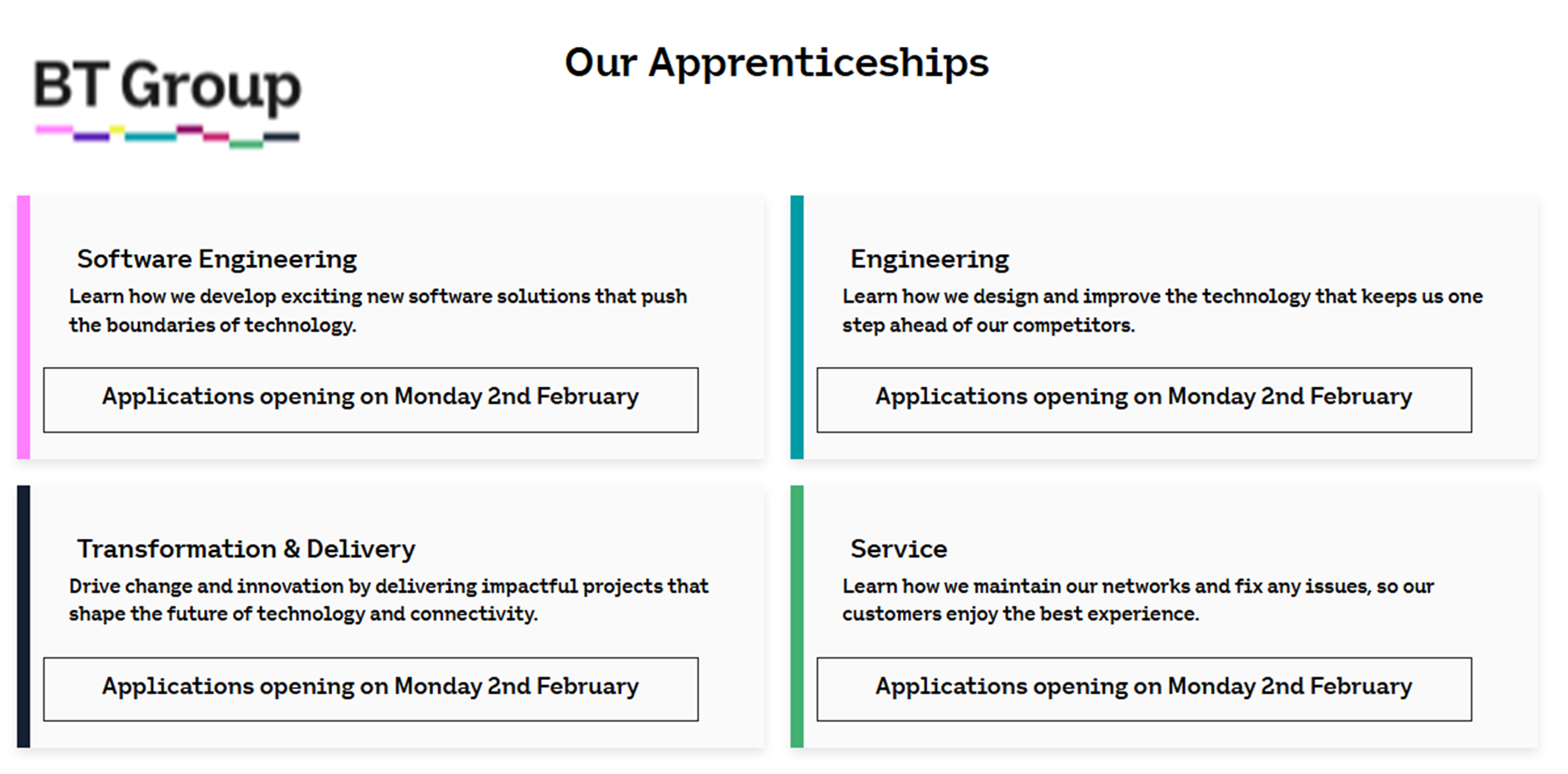 BT Group

Our Apprenticeships

Software Engineering
Learn how we develop exciting new software solutions that push the boundaries of technology.

Applications opening on Monday 2nd February

Engineering
Learn how we design and improve the technology that keeps us one step ahead of our competitors.

Applications opening on Monday 2nd February

Transformation & Delivery
Drive change and innovation by delivering impactful projects that shape the future of technology and connectivity.

Applications opening on Monday 2nd February

Service
Learn how we maintain our networks and fix any issues, so our customers enjoy the best experience.

Applications opening on Monday 2nd February